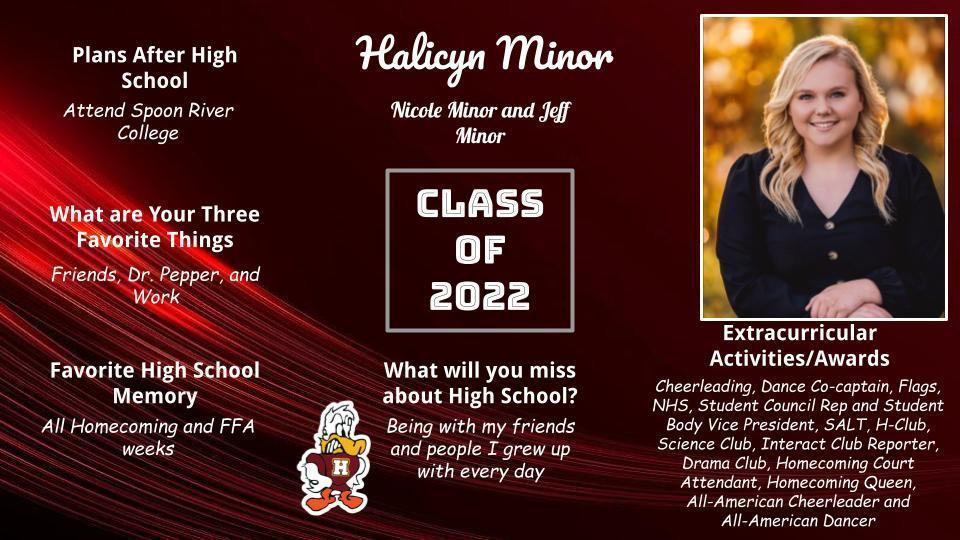 Plans After High School

Attend Spoon River College

What are Your Three Favorite Things

Friends, Dr. Pepper, and Work

Favorite High School Memory

All Homecoming and FFA weeks

Halicyn Minor

Nicole Minor and Jeff Minor

CLASS OF 2022

What will you miss about High School?

Being with my friends and people I grew up with every day

H

Extracurricular Activities/Awards

Cheerleading, Dance Co-captain, Flags, NHS, Student Council Rep and Student Body Vice President, SALT, H-Club, Science Club, Interact Club Reporter, Drama Club, Homecoming Court Attendant, Homecoming Queen, All-American Cheerleader and All-American Dancer